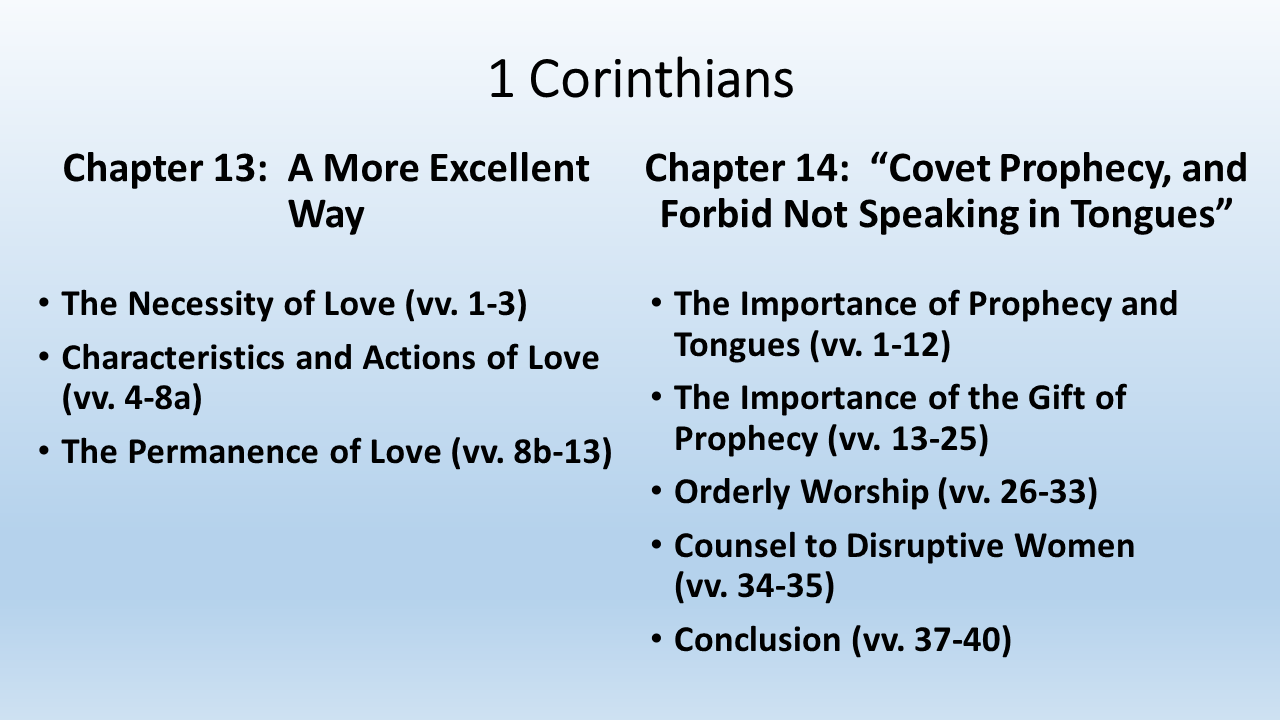 1 Corinthians

Chapter 13: A More Excellent Way

• The Necessity of Love (vv. 1-3)
• Characteristics and Actions of Love (vv. 4-8a)
• The Permanence of Love (vv. 8b-13)

Chapter 14: “Covet Prophecy, and Forbid Not Speaking in Tongues”

• The Importance of Prophecy and Tongues (vv. 1-12)
• The Importance of the Gift of Prophecy (vv. 13-25)
• Orderly Worship (vv. 26-33)
• Counsel to Disruptive Women (vv. 34-35)
• Conclusion (vv. 37-40)